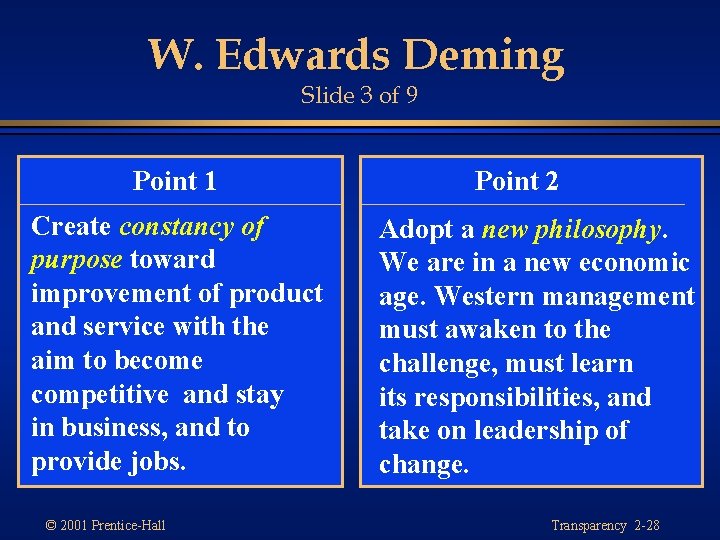 W. Edwards Deming
Slide 3 of 9

Point 1

Create constancy of purpose toward improvement of product and service with the aim to become competitive and stay in business, and to provide jobs.

Point 2

Adopt a new philosophy. We are in a new economic age. Western management must awaken to the challenge, must learn its responsibilities, and take on leadership of change.

© 2001 Prentice-Hall

Transparency 2-28